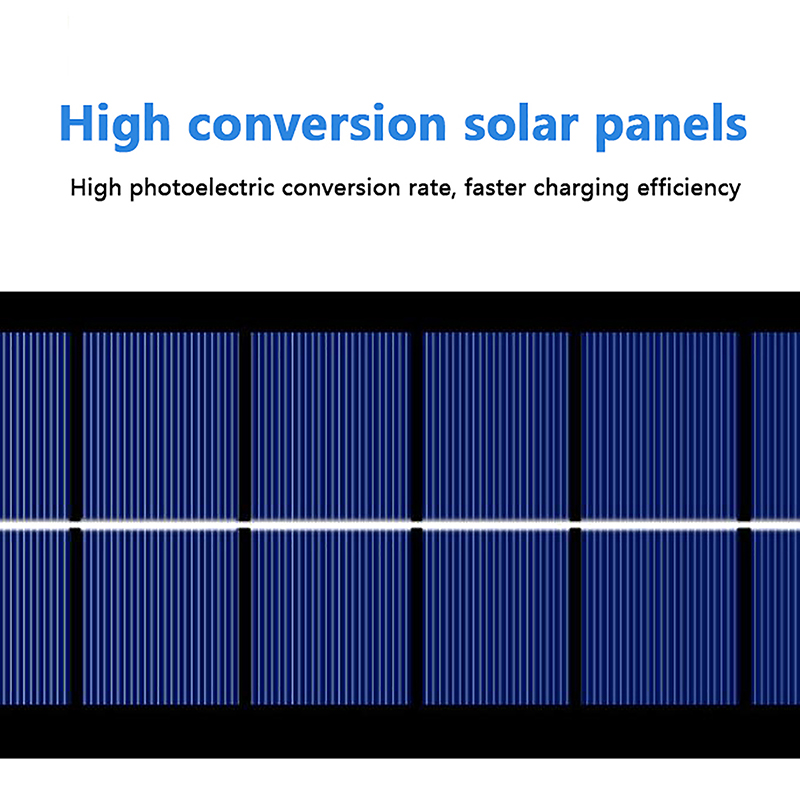 High conversion solar panels

High photoelectric conversion rate, faster charging efficiency